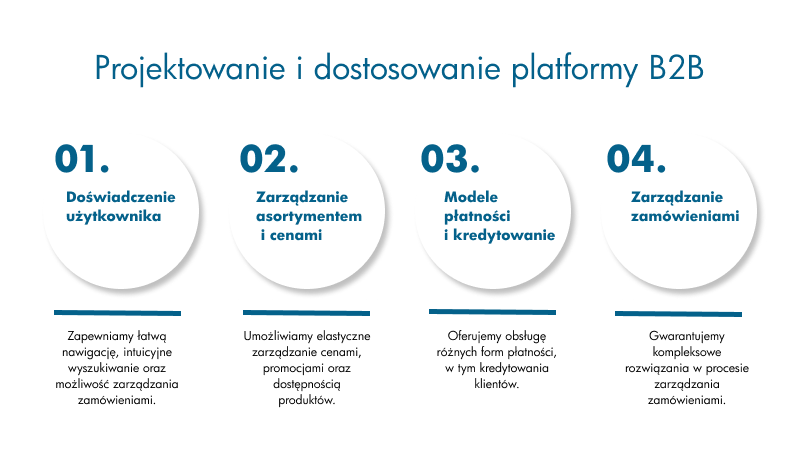 Projektowanie i dostosowanie platformy B2B

01.
Doświadczenie użytkownika

Zapewniamy łatwą nawigację, intuicyjne wyszukiwanie oraz możliwość zarządzania zamówieniami.

02.
Zarządzanie asortymentem i cenami

Umożliwiamy elastyczne zarządzanie cenami, promocjami oraz dostępnością produktów.

03.
Modele płatności i kredytowanie

Oferujemy obsługę różnych form płatności, w tym kredytowania klientów.

04.
Zarządzanie zamówieniami

Gwarantujemy kompleksowe rozwiązania w procesie zarządzania zamówieniami.